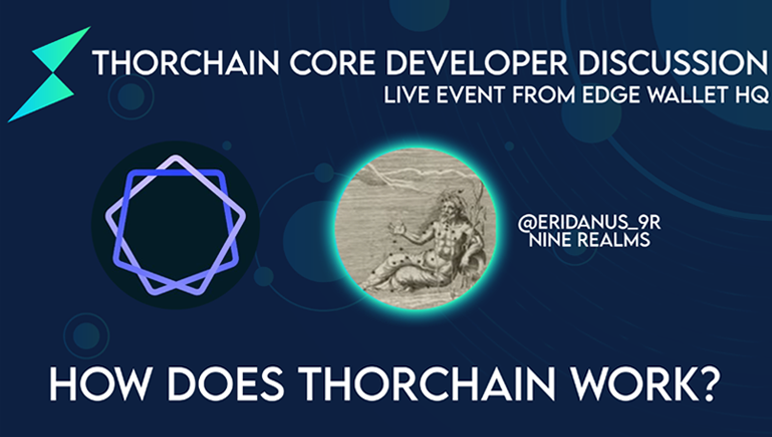 THORCHAIN CORE DEVELOPER DISCUSSION
LIVE EVENT FROM EDGE WALLET HQ

@ERIDANUS_9R
NINE REALMS

HOW DOES THORCHAIN WORK?